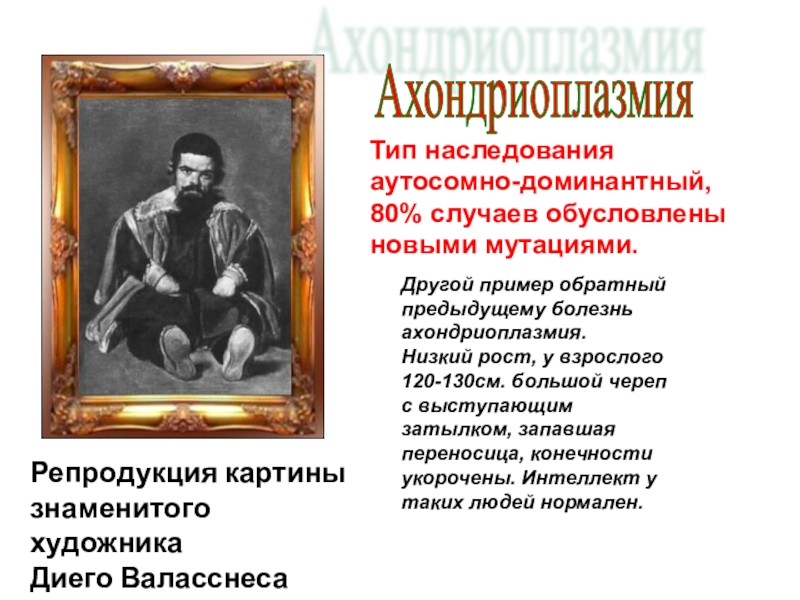 Ахондриоплазмия

Ахондриоплазмия

Тип наследования аутосомно-доминантный, 80% случаев обусловлены новыми мутациями.

Другой пример обратный предыдущему болезнь ахондриоплазмия.
Низкий рост, у взрослого 120-130см. большой череп с выступающим затылком, запавшая переносица, конечности укорочены. Интеллект у таких людей нормален.

Репродукция картины знаменитого художника Диего Валасснеса